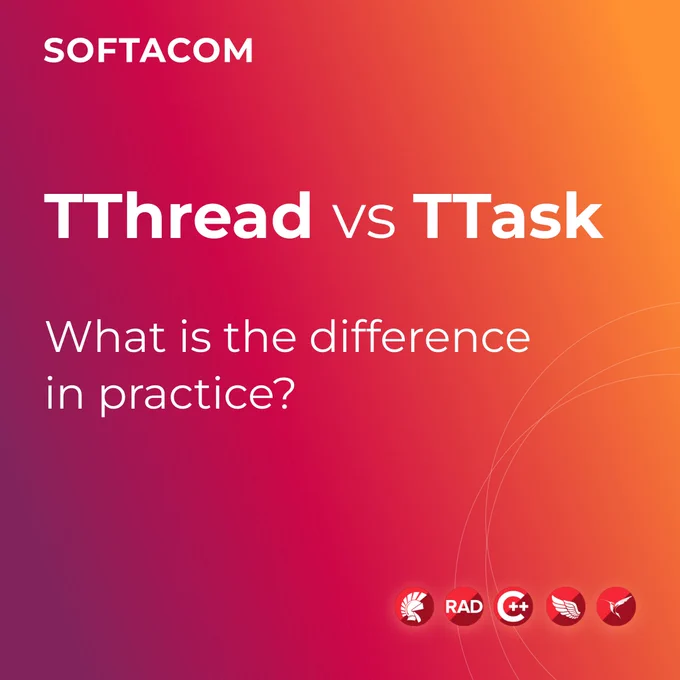 SOFTACOM

TThread vs TTask

What is the difference in practice?

RAD C++